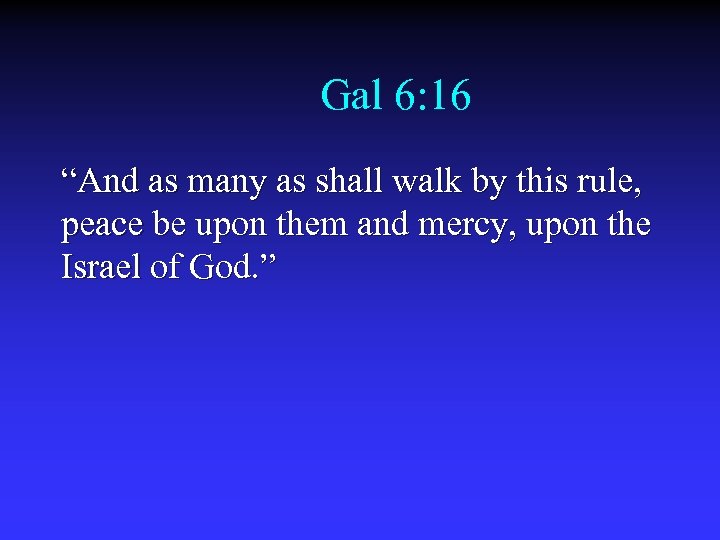 Gal 6:16

“And as many as shall walk by this rule, peace be upon them and mercy, upon the Israel of God.”